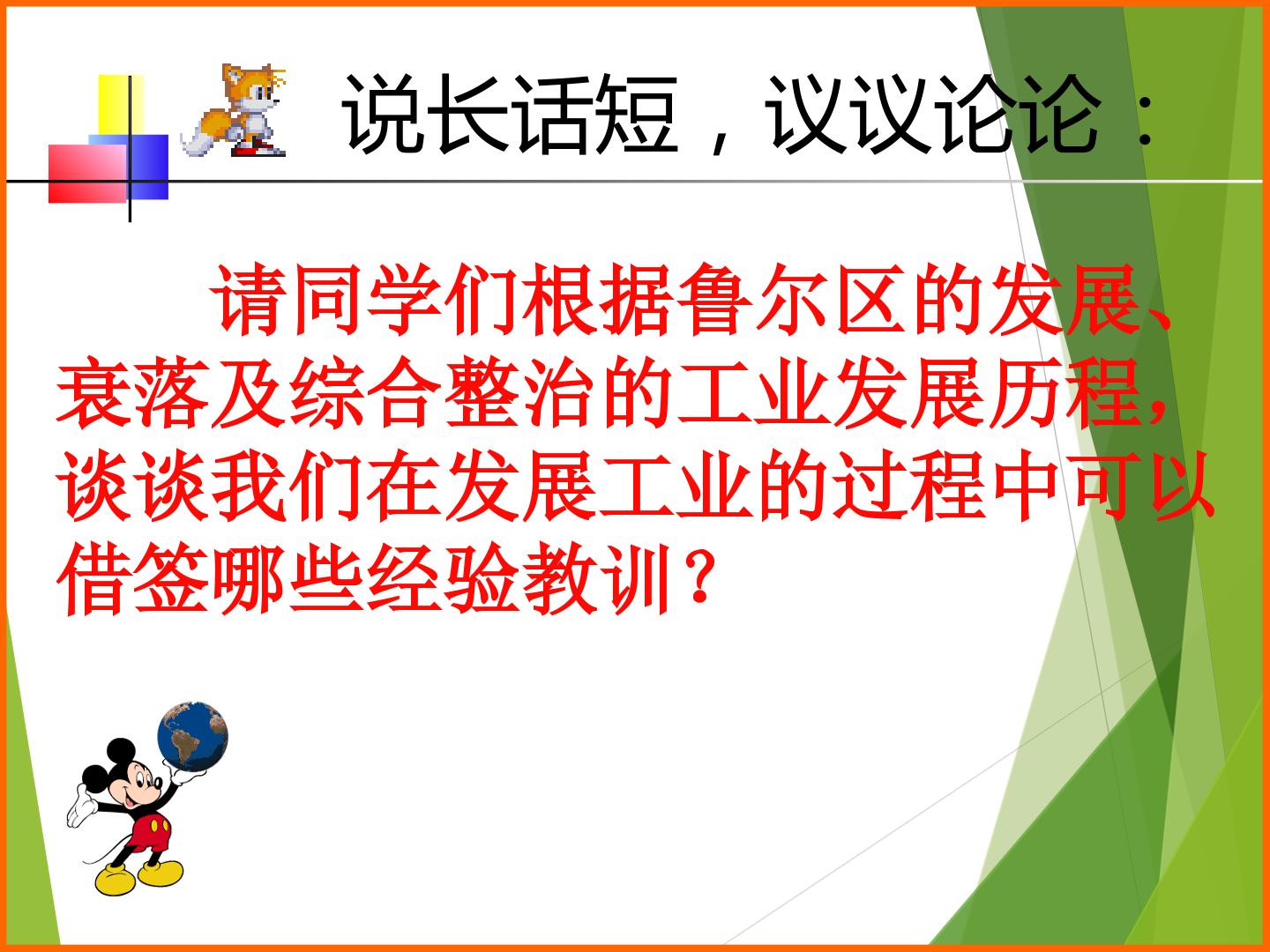 说长话短，议议论论：

请同学们根据鲁尔区的发展、衰落及综合整治的工业发展历程，谈谈我们在发展工业的过程中可以借签哪些经验教训？